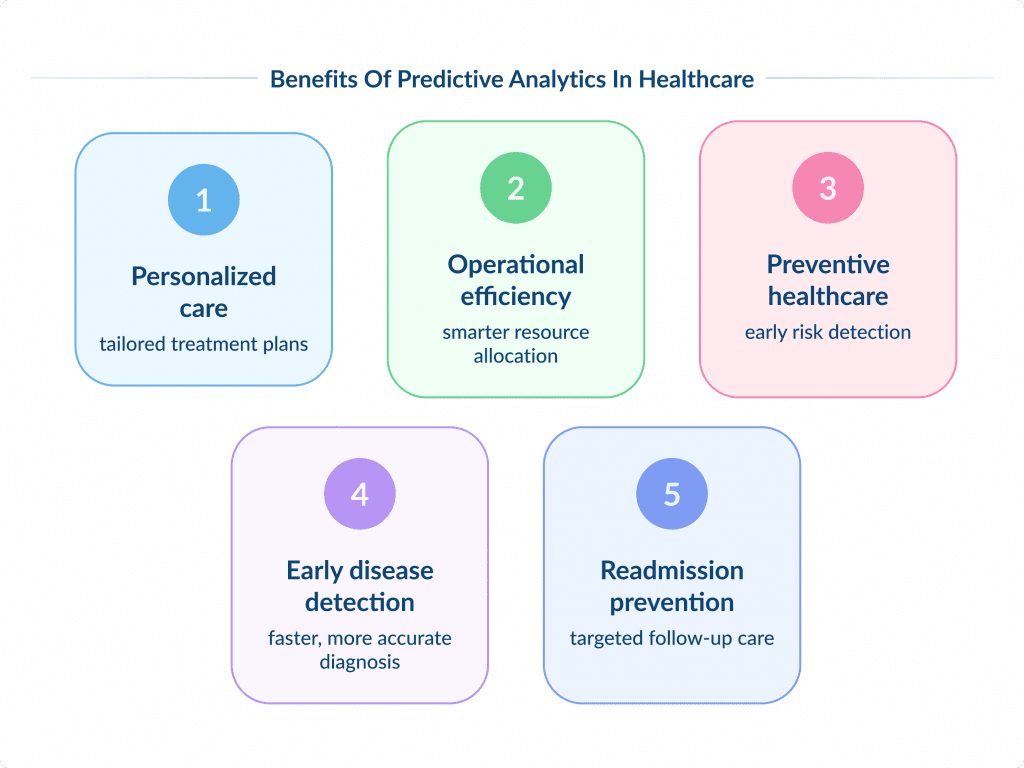 Benefits Of Predictive Analytics In Healthcare

1

Personalized care

tailored treatment plans

2

Operational efficiency

smarter resource allocation

3

Preventive healthcare

early risk detection

4

Early disease detection

faster, more accurate diagnosis

5

Readmission prevention

targeted follow-up care